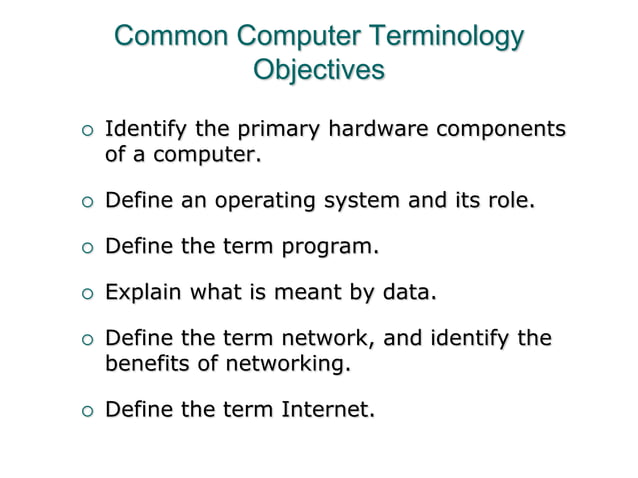 Common Computer Terminology
Objectives

○ Identify the primary hardware components of a computer.

○ Define an operating system and its role.

○ Define the term program.

○ Explain what is meant by data.

○ Define the term network, and identify the benefits of networking.

○ Define the term Internet.